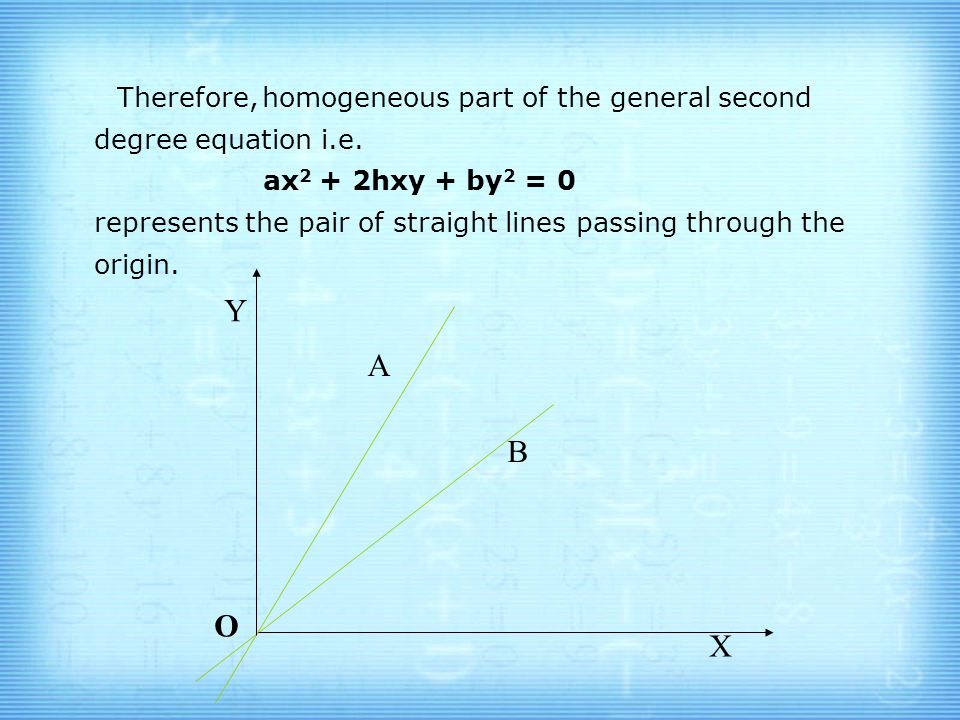 Therefore, homogeneous part of the general second degree equation i.e.

$ax^2 + 2hxy + by^2 = 0$

represents the pair of straight lines passing through the origin.

Y

A

B

O

X